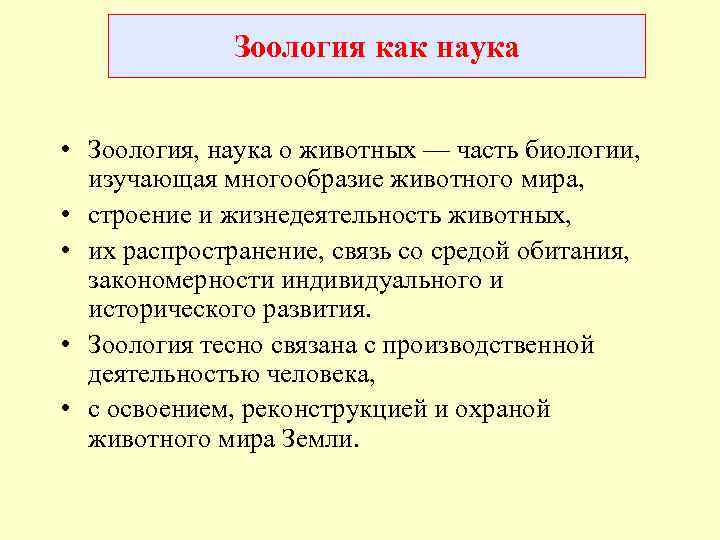 Зоология как наука

• Зоология, наука о животных — часть биологии, изучающая многообразие животного мира,
• строение и жизнедеятельность животных,
• их распространение, связь со средой обитания, закономерности индивидуального и исторического развития.
• Зоология тесно связана с производственной деятельностью человека,
• с освоением, реконструкцией и охраной животного мира Земли.